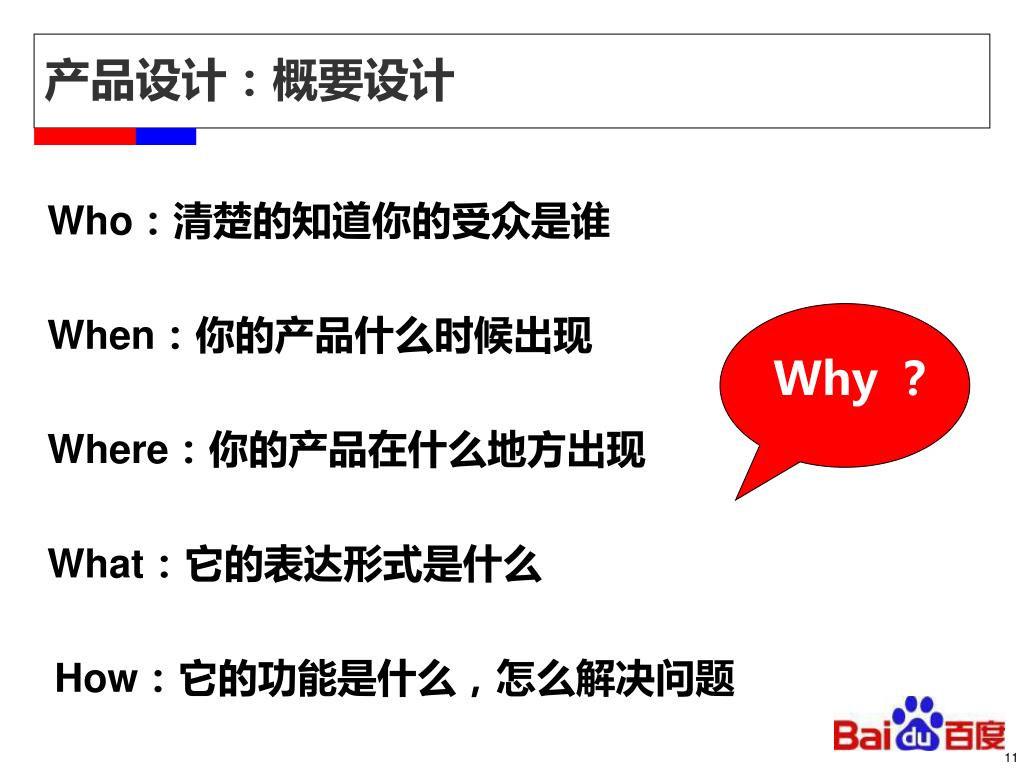 产品设计：概要设计

Who：清楚的知道你的受众是谁

When：你的产品什么时候出现

Where：你的产品在什么地方出现

What：它的表达形式是什么

How：它的功能是什么，怎么解决问题

Why ？

Bai du 百度

11